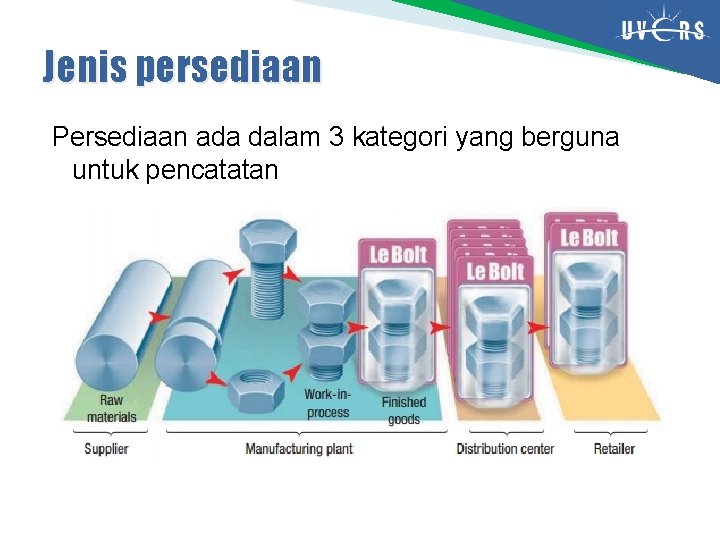 UVERS

Jenis persediaan

Persediaan ada dalam 3 kategori yang berguna untuk pencatatan

Le Bolt
Le Bolt
Le Bolt

Raw materials
Work-in-process
Finished goods

Supplier
Manufacturing plant
Distribution center
Retailer